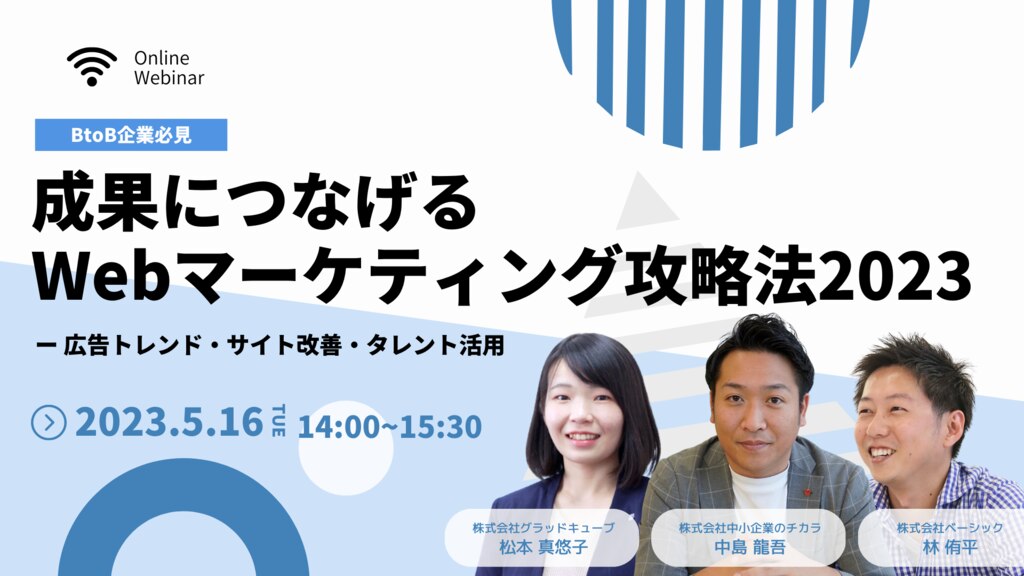 Online
Webinar

BtoB企業必見

成果につなげる
Webマーケティング攻略法2023

ー 広告トレンド・サイト改善・タレント活用

2023.5.16 TUE 14:00~15:30

株式会社グラッドキューブ
松本 真悠子

株式会社中小企業のチカラ
中島 龍吾

株式会社ベーシック
林 侑平